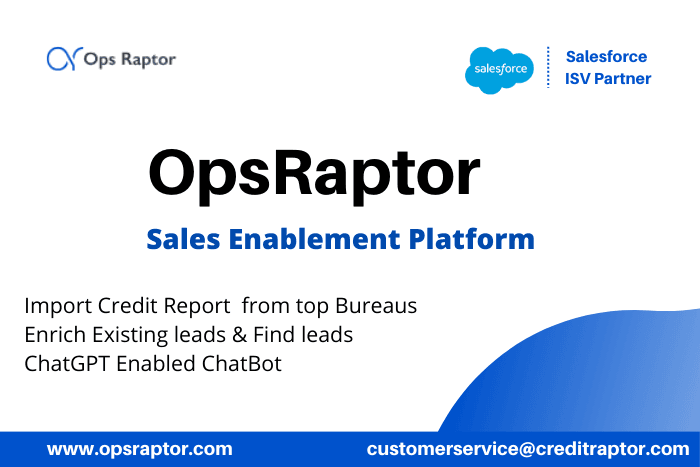 Ops Raptor

salesforce

Salesforce
ISV Partner

OpsRaptor

Sales Enablement Platform

Import Credit Report from top Bureaus
Enrich Existing leads & Find leads
ChatGPT Enabled ChatBot

www.opsraptor.com

customerservice@creditraptor.com